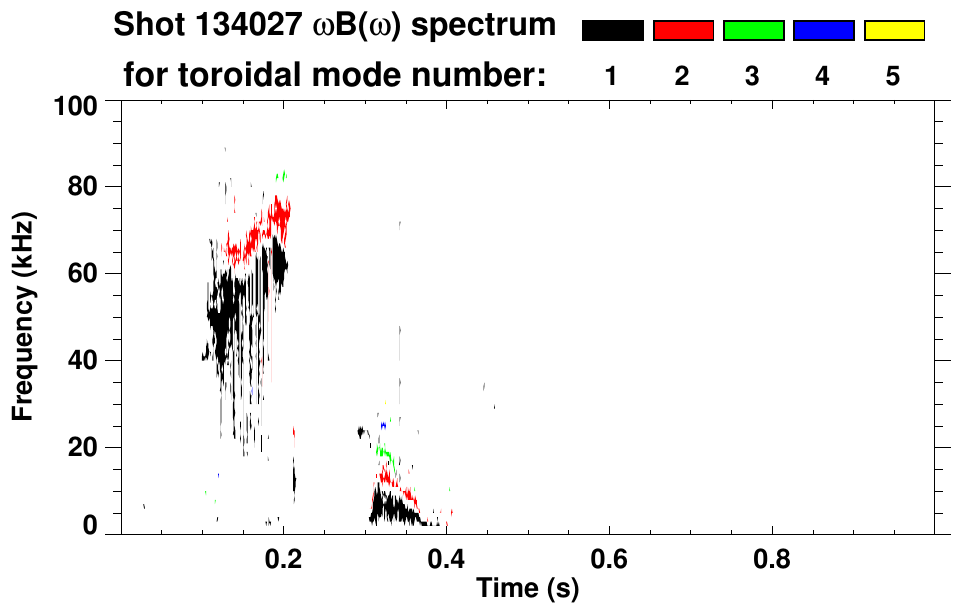 Shot 134027 $\omega B(\omega)$ spectrum
for toroidal mode number: 1 2 3 4 5

100
80
60
40
20
0
Frequency (kHz)

0.2
0.4
0.6
0.8
Time (s)